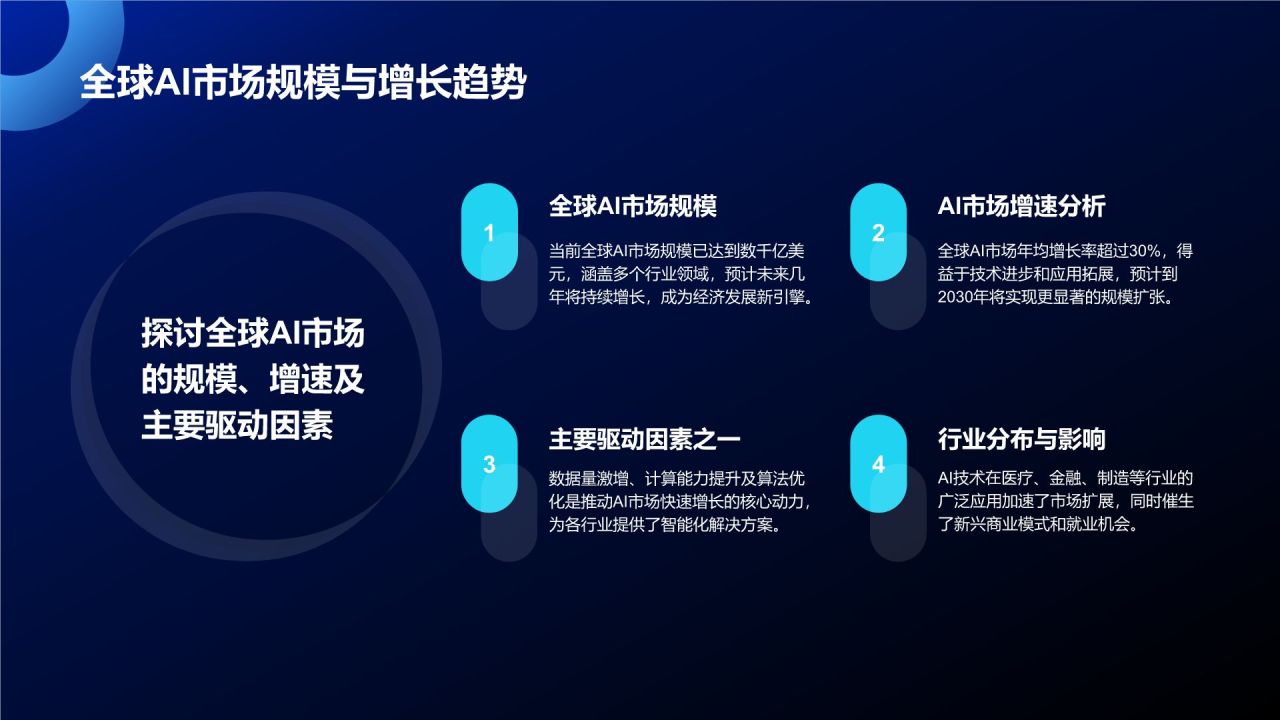 全球AI市场规模与增长趋势

探讨全球AI市场的规模、增速及主要驱动因素

1

全球AI市场规模

当前全球AI市场规模已达到数千亿美元，涵盖多个行业领域，预计未来几年将持续增长，成为经济发展新引擎。

2

AI市场增速分析

全球AI市场年均增长率超过30%，得益于技术进步和应用拓展，预计到2030年将实现更显著的规模扩张。

3

主要驱动因素之一

数据量激增、计算能力提升及算法优化是推动AI市场快速增长的核心动力，为各行业提供了智能化解决方案。

4

行业分布与影响

AI技术在医疗、金融、制造等行业的广泛应用加速了市场扩展，同时催生了新兴商业模式和就业机会。